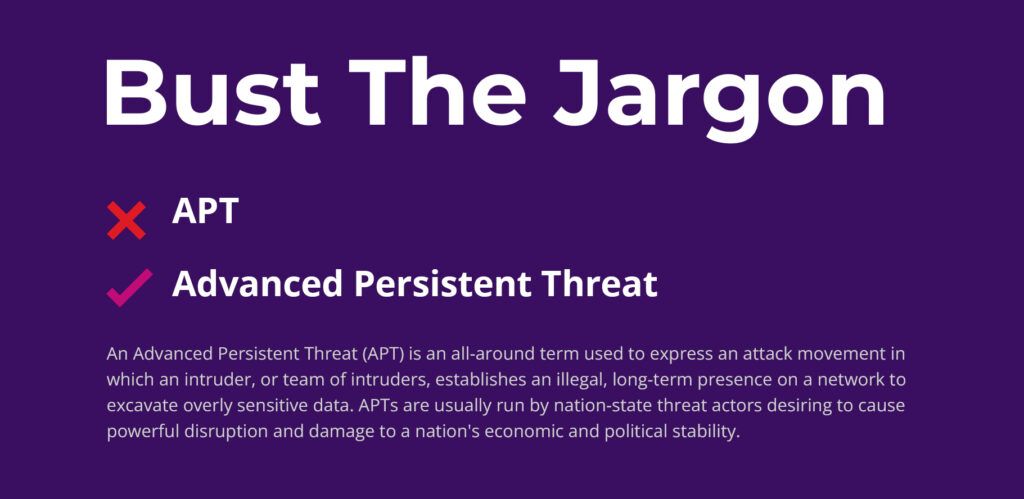 Bust The Jargon

APT

Advanced Persistent Threat

An Advanced Persistent Threat (APT) is an all-around term used to express an attack movement in which an intruder, or team of intruders, establishes an illegal, long-term presence on a network to excavate overly sensitive data. APTs are usually run by nation-state threat actors desiring to cause powerful disruption and damage to a nation's economic and political stability.